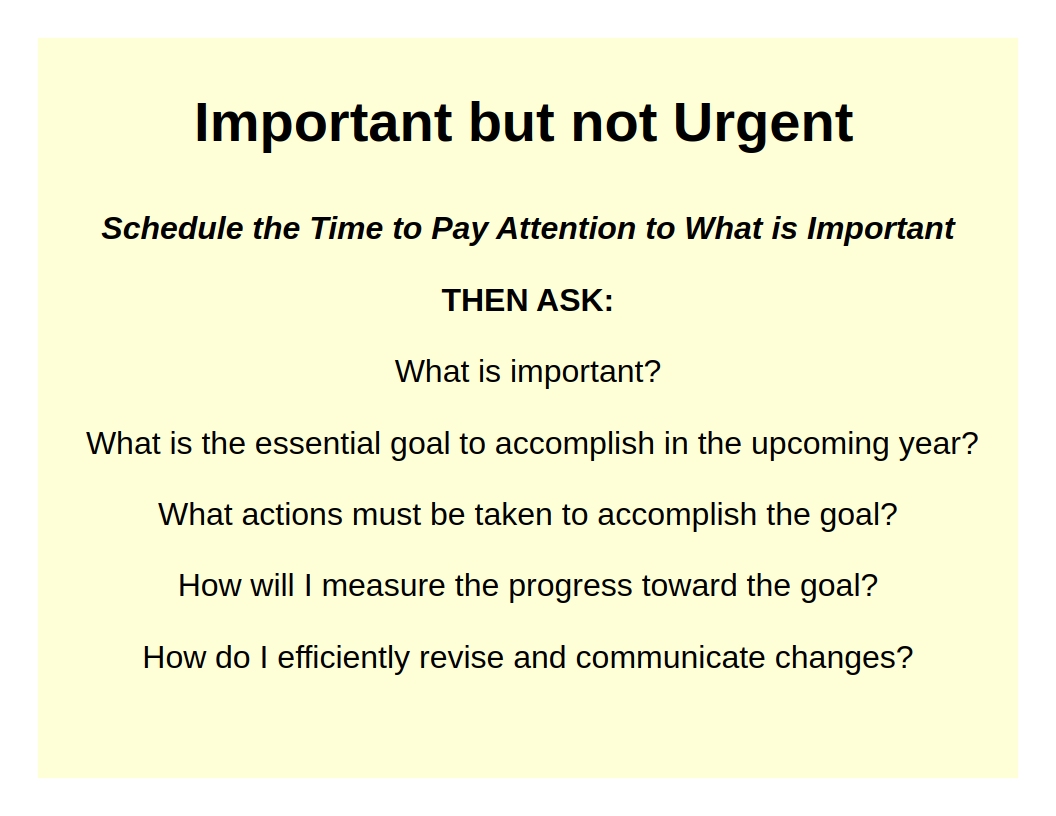 Important but not Urgent

Schedule the Time to Pay Attention to What is Important

THEN ASK:

What is important?

What is the essential goal to accomplish in the upcoming year?

What actions must be taken to accomplish the goal?

How will I measure the progress toward the goal?

How do I efficiently revise and communicate changes?